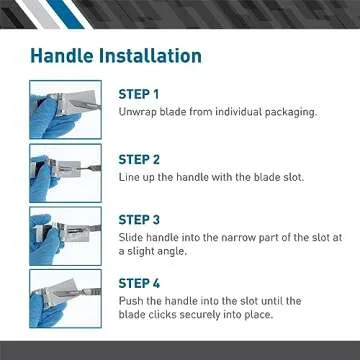 Handle Installation

STEP 1
Unwrap blade from individual packaging.

STEP 2
Line up the handle with the blade slot.

STEP 3
Slide handle into the narrow part of the slot at a slight angle.

STEP 4
Push the handle into the slot until the blade clicks securely into place.